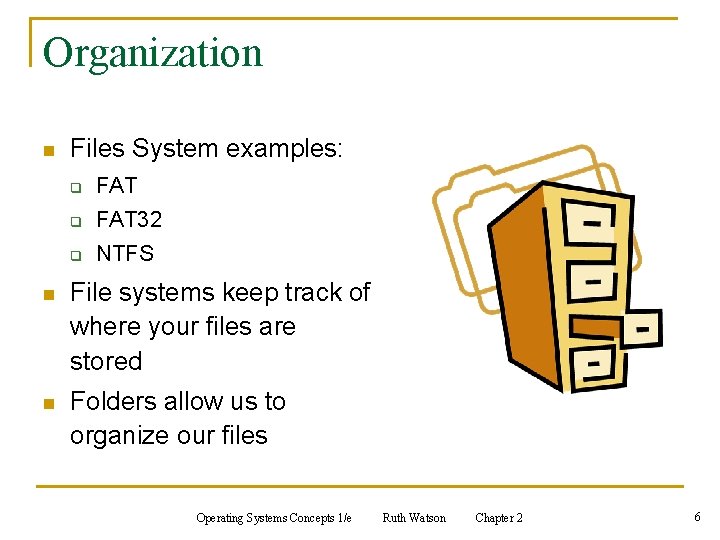 Organization

- Files System examples:
  - FAT
  - FAT32
  - NTFS
- File systems keep track of where your files are stored
- Folders allow us to organize our files

Operating Systems Concepts 1/e Ruth Watson Chapter 2

6